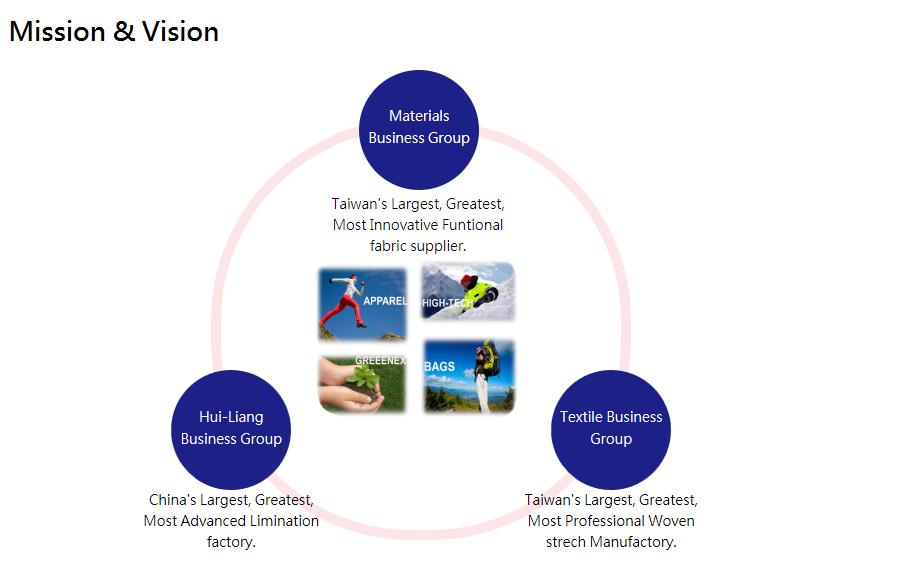 Mission & Vision

Materials Business Group

Taiwan's Largest, Greatest, Most Innovative Funtional fabric supplier.

APPAREL

HIGH-TECH

GREENEX

BAGS

Hui-Liang Business Group

China's Largest, Greatest, Most Advanced Limination factory.

Textile Business Group

Taiwan's Largest, Greatest, Most Professional Woven strech Manufactory.